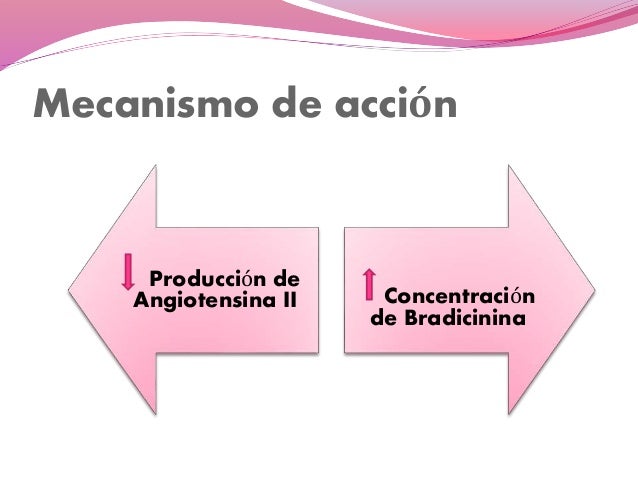 Mecanismo de acción

↓ Producción de Angiotensina II

↑ Concentración de Bradicinina